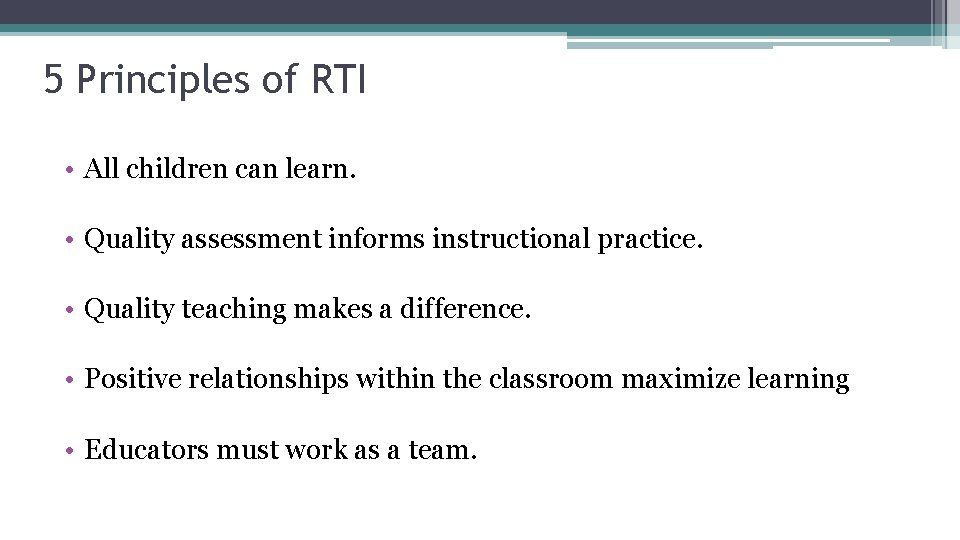 5 Principles of RTI

• All children can learn.

• Quality assessment informs instructional practice.

• Quality teaching makes a difference.

• Positive relationships within the classroom maximize learning

• Educators must work as a team.